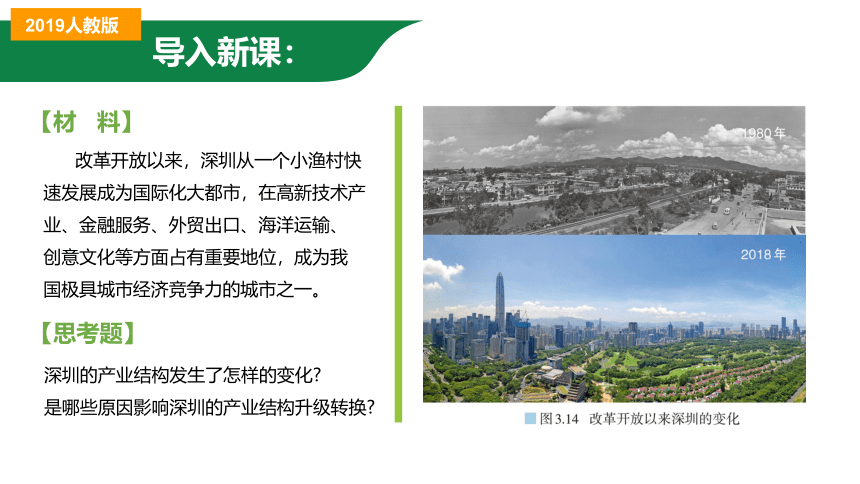 2019人教版

导入新课：

【材 料】

改革开放以来，深圳从一个小渔村快速发展成为国际化大都市，在高新技术产业、金融服务、外贸出口、海洋运输、创意文化等方面占有重要地位，成为我国极具城市经济竞争力的城市之一。

【思考题】

深圳的产业结构发生了怎样的变化？
是哪些原因影响深圳的产业结构升级转换？

1980年

2018年

图3.14 改革开放以来深圳的变化